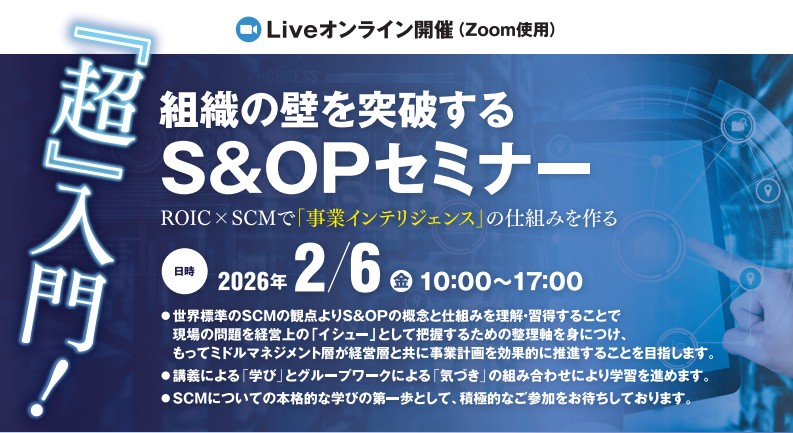 Liveオンライン開催（Zoom使用）

『超』入門！

組織の壁を突破する
S&OPセミナー

ROIC×SCMで「事業インテリジェンス」の仕組みを作る

日時 2026年 2/6 金 10:00～17:00

●世界標準のSCMの観点よりS&OPの概念と仕組みを理解・習得することで現場の問題を経営上の「イシュー」として把握するための整理軸を身につけ、もってミドルマネジメント層が経営層と共に事業計画を効果的に推進することを目指します。
●講義による「学び」とグループワークによる「気づき」の組み合わせにより学習を進めます。
●SCMについての本格的な学びの第一歩として、積極的なご参加をお待ちしております。